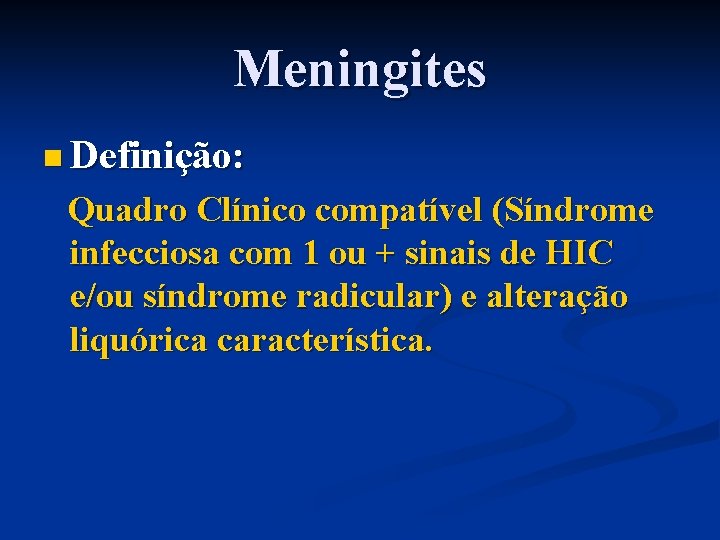 Meningites

Definição:

Quadro Clínico compatível (Síndrome infecciosa com 1 ou + sinais de HIC e/ou síndrome radicular) e alteração liquórica característica.